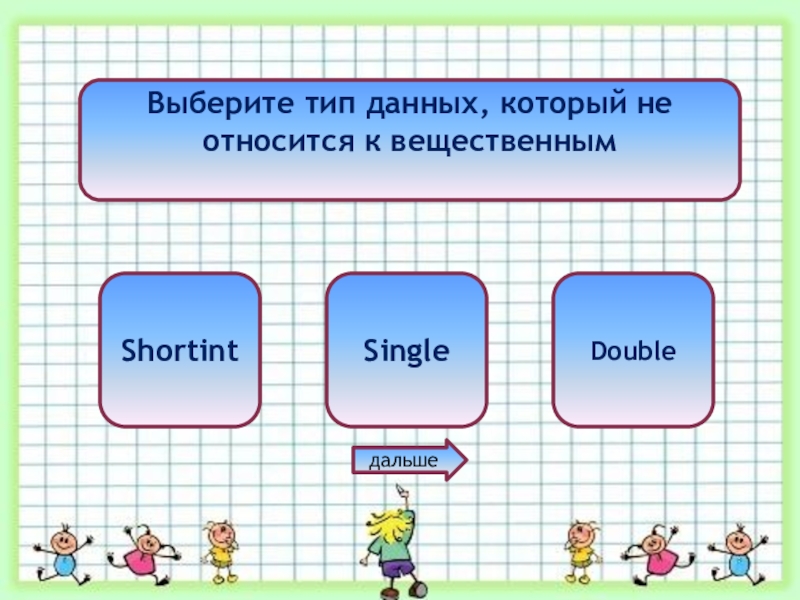 Выберите тип данных, который не относится к вещественным

Shortint

Single

Double

дальше